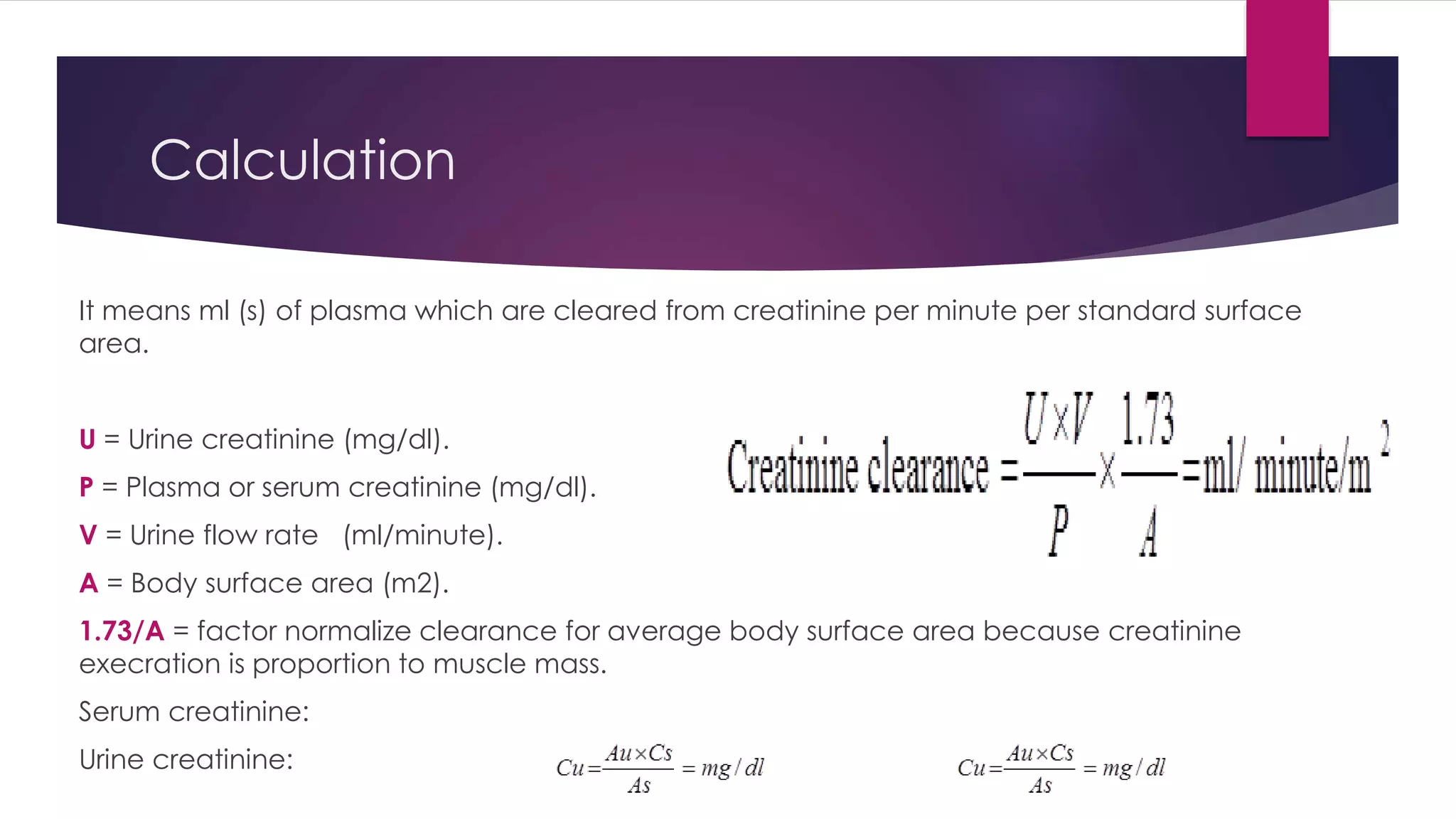 Calculation

It means ml (s) of plasma which are cleared from creatinine per minute per standard surface area.

U = Urine creatinine (mg/dl).

P = Plasma or serum creatinine (mg/dl).

V = Urine flow rate (ml/minute).

A = Body surface area (m2).

$\text{Creatinine clearance} = \frac{U \times V}{P} \times \frac{1.73}{A} = \text{ml/ minute/m}^2$

1.73/A = factor normalize clearance for average body surface area because creatinine execration is proportion to muscle mass.

Serum creatinine:

Urine creatinine:

$Cu = \frac{Au \times Cs}{As} = mg/dl$

$Cu = \frac{Au \times Cs}{As} = mg/dl$